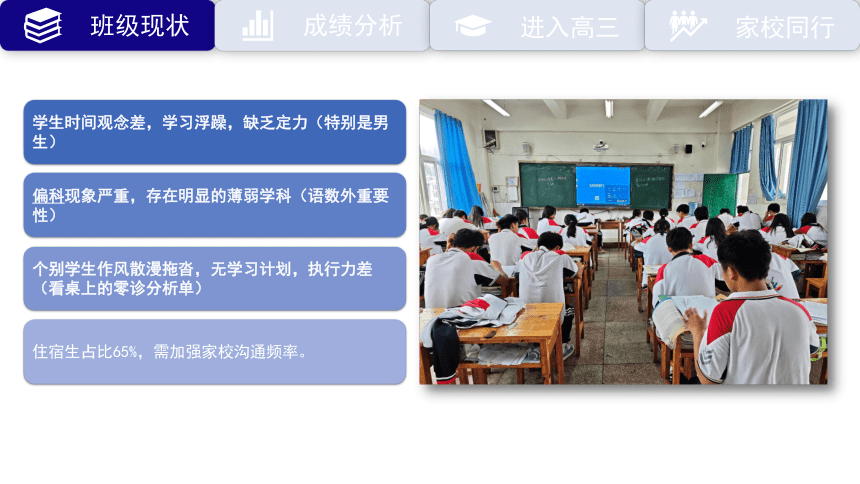 班级现状

成绩分析

进入高三

家校同行

学生时间观念差，学习浮躁，缺乏定力（特别是男生）

偏科现象严重，存在明显的薄弱学科（语数外重要性）

个别学生作风散漫拖沓，无学习计划，执行力差（看桌上的零诊分析单）

住宿生占比65%，需加强家校沟通频率。